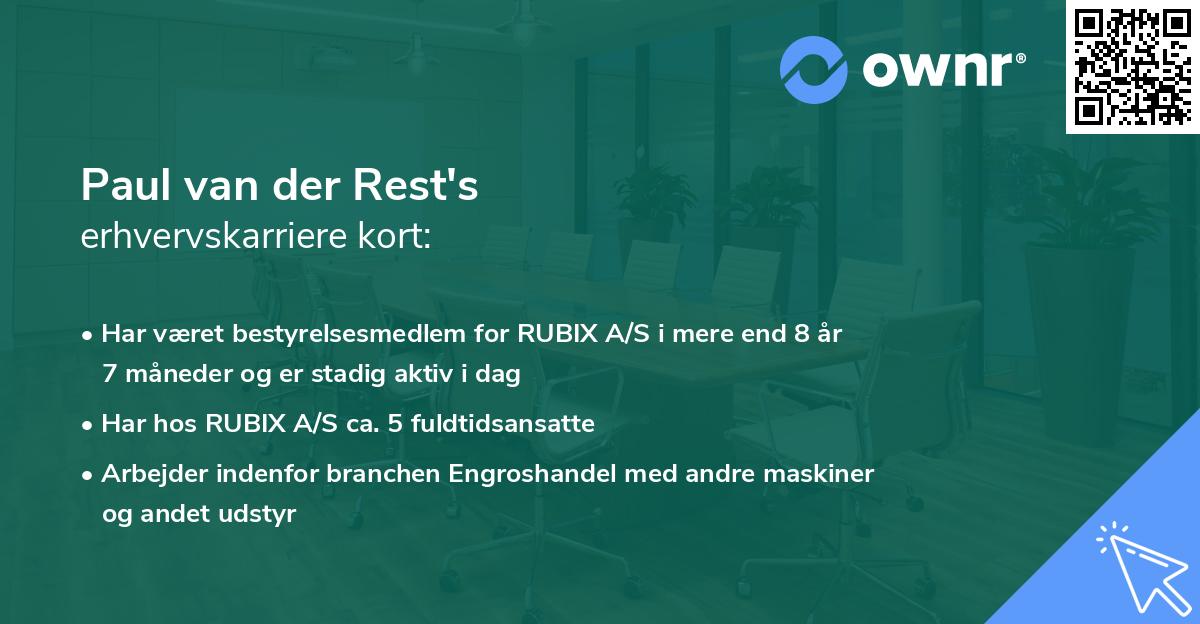 ownr®

Paul van der Rest's
erhvervskarriere kort:

• Har været bestyrelsesmedlem for RUBIX A/S i mere end 8 år 7 måneder og er stadig aktiv i dag
• Har hos RUBIX A/S ca. 5 fuldtidsansatte
• Arbejder indenfor branchen Engroshandel med andre maskiner og andet udstyr